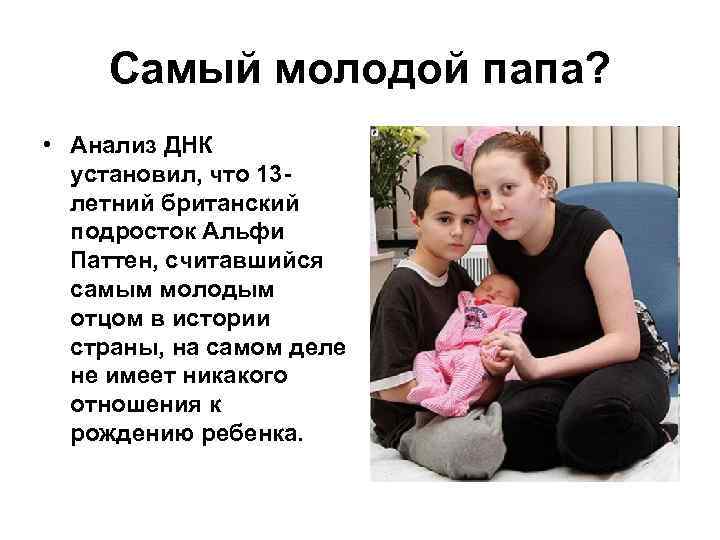 Самый молодой папа?

• Анализ ДНК установил, что 13-летний британский подросток Альфи Паттен, считавшийся самым молодым отцом в истории страны, на самом деле не имеет никакого отношения к рождению ребенка.